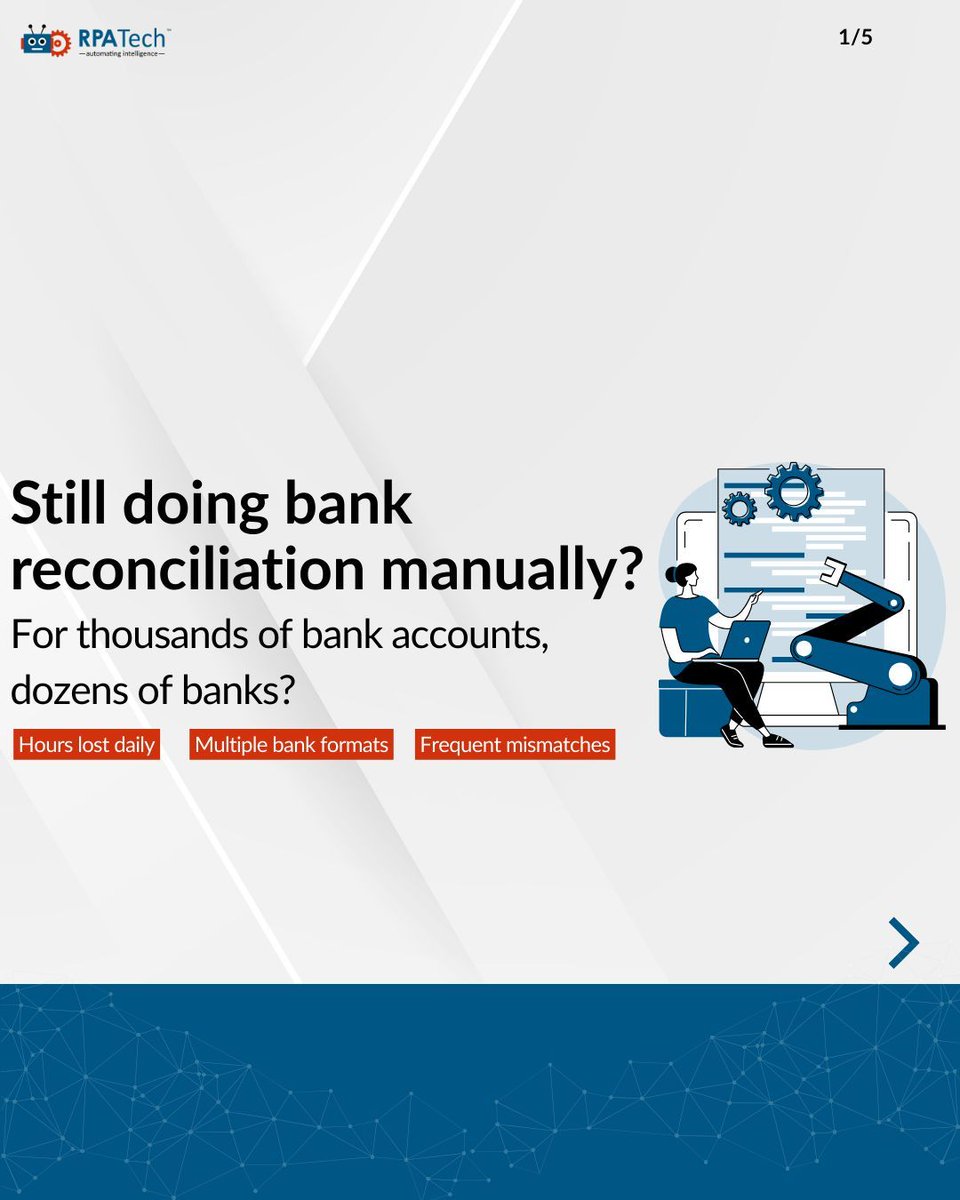 RPATech™
—automating intelligence—

1/5

Still doing bank reconciliation manually?

For thousands of bank accounts, dozens of banks?

Hours lost daily

Multiple bank formats

Frequent mismatches